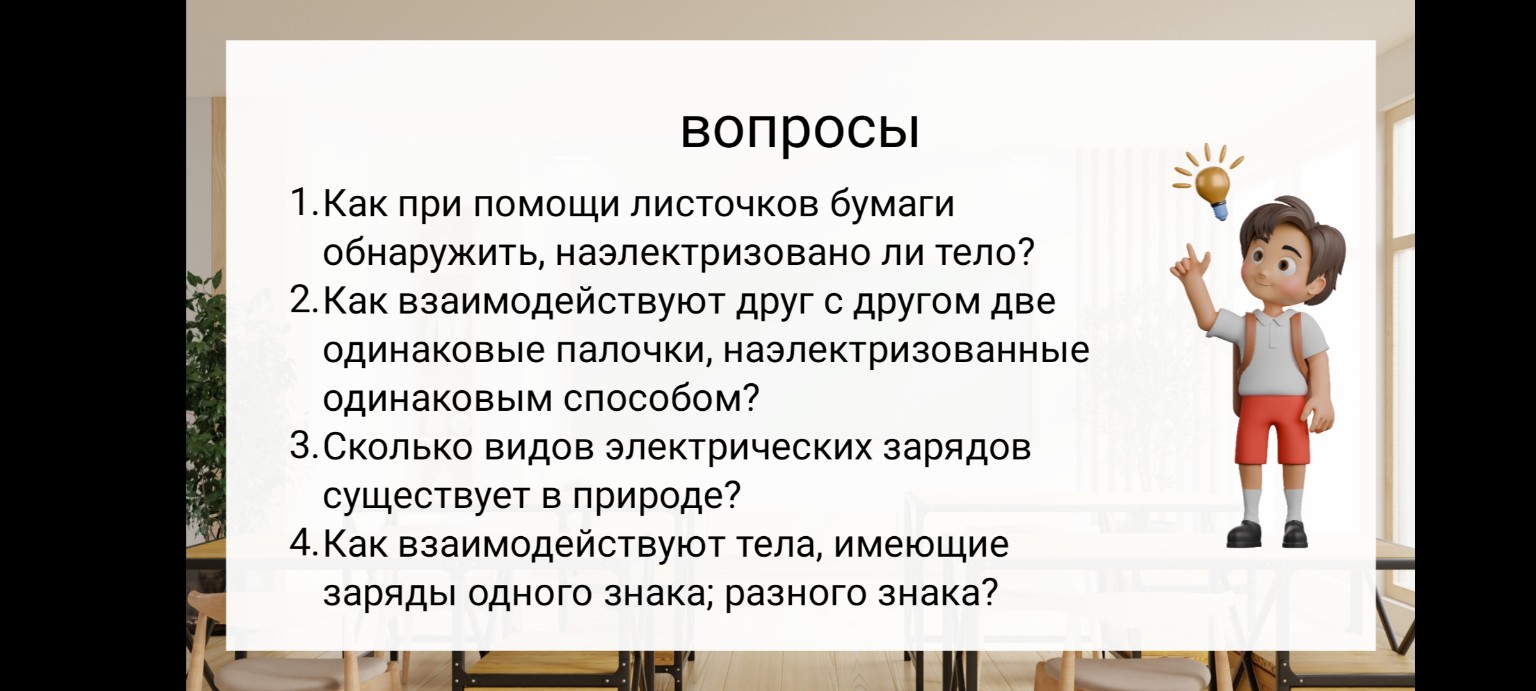 вопросы

1. Как при помощи листочков бумаги обнаружить, наэлектризовано ли тело?
2. Как взаимодействуют друг с другом две одинаковые палочки, наэлектризованные одинаковым способом?
3. Сколько видов электрических зарядов существует в природе?
4. Как взаимодействуют тела, имеющие заряды одного знака; разного знака?